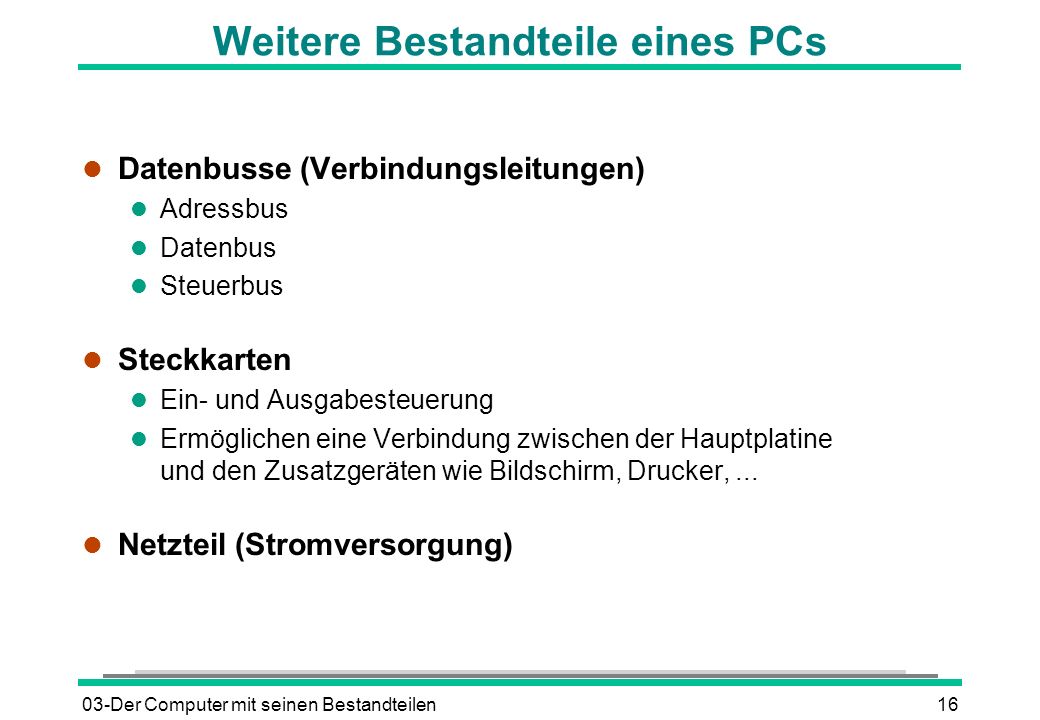 Weitere Bestandteile eines PCs

- Datenbusse (Verbindungsleitungen)
  - Adressbus
  - Datenbus
  - Steuerbus

- Steckkarten
  - Ein- und Ausgabesteuerung
  - Ermöglichen eine Verbindung zwischen der Hauptplatine und den Zusatzgeräten wie Bildschirm, Drucker, ...

- Netzteil (Stromversorgung)

03-Der Computer mit seinen Bestandteilen

16